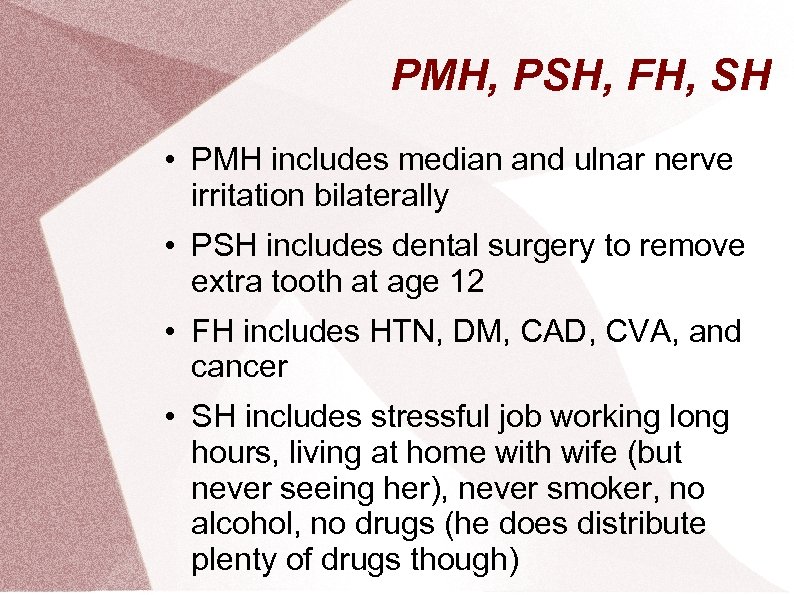 PMH, PSH, FH, SH

• PMH includes median and ulnar nerve irritation bilaterally

• PSH includes dental surgery to remove extra tooth at age 12

• FH includes HTN, DM, CAD, CVA, and cancer

• SH includes stressful job working long hours, living at home with wife (but never seeing her), never smoker, no alcohol, no drugs (he does distribute plenty of drugs though)